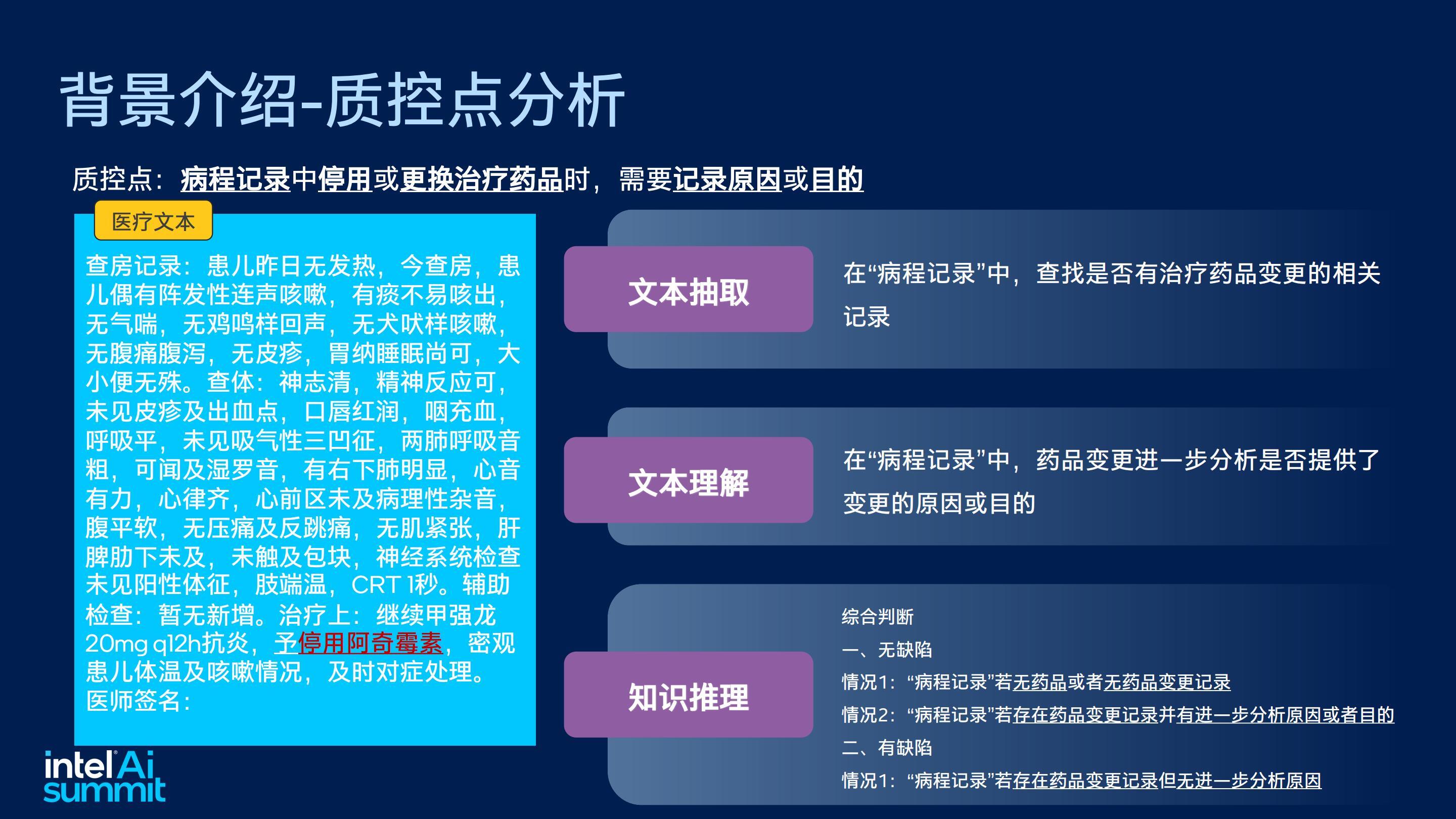 背景介绍-质控点分析

质控点：病程记录中停用或更换治疗药品时，需要记录原因或目的

医疗文本

查房记录：患儿昨日无发热，今查房，患儿偶有阵发性连声咳嗽，有痰不易咳出，无气喘，无鸡鸣样回声，无犬吠样咳嗽，无腹痛腹泻，无皮疹，胃纳睡眠尚可，大小便无殊。查体：神志清，精神反应可，未见皮疹及出血点，口唇红润，咽充血，呼吸平，未见吸气性三凹征，两肺呼吸音粗，可闻及湿罗音，有右下肺明显，心音有力，心律齐，心前区未及病理性杂音，腹平软，无压痛及反跳痛，无肌紧张，肝脾肋下未及，未触及包块，神经系统检查未见阳性体征，肢端温，CRT 1秒。辅助检查：暂无新增。治疗上：继续甲强龙20mg q12h抗炎，予停用阿奇霉素，密观患儿体温及咳嗽情况，及时对症处理。
医师签名：

文本抽取

在“病程记录”中，查找是否有治疗药品变更的相关记录

文本理解

在“病程记录”中，药品变更进一步分析是否提供了变更的原因或目的

知识推理

综合判断
一、无缺陷
情况1：“病程记录”若无药品或者无药品变更记录
情况2：“病程记录”若存在药品变更记录并有进一步分析原因或者目的
二、有缺陷
情况1：“病程记录”若存在药品变更记录但无进一步分析原因

intel Ai summit